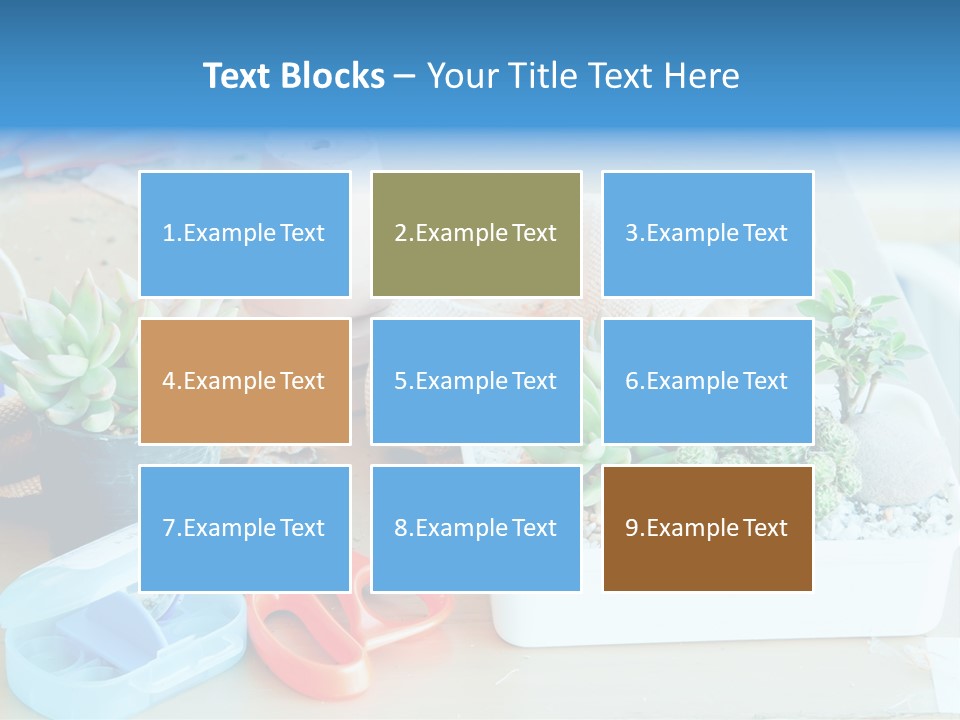 Text Blocks – Your Title Text Here

1.Example Text

2.Example Text

3.Example Text

4.Example Text

5.Example Text

6.Example Text

7.Example Text

8.Example Text

9.Example Text